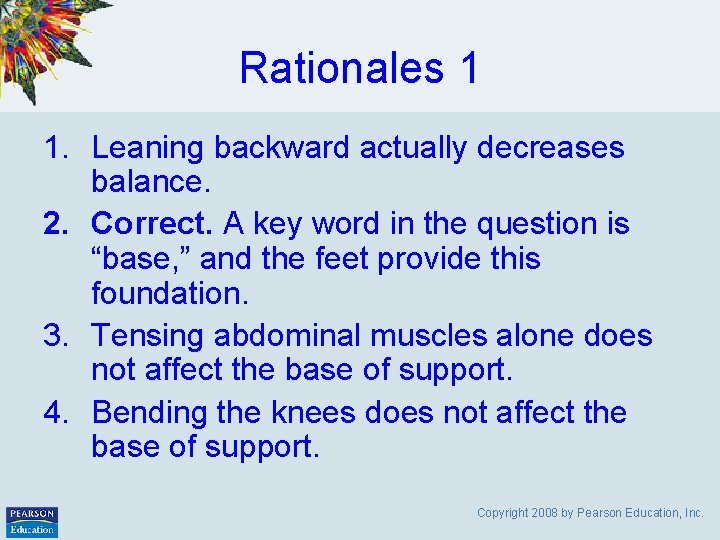 Rationales 1

1. Leaning backward actually decreases balance.
2. Correct. A key word in the question is “base,” and the feet provide this foundation.
3. Tensing abdominal muscles alone does not affect the base of support.
4. Bending the knees does not affect the base of support.

PEARSON Education

Copyright 2008 by Pearson Education, Inc.